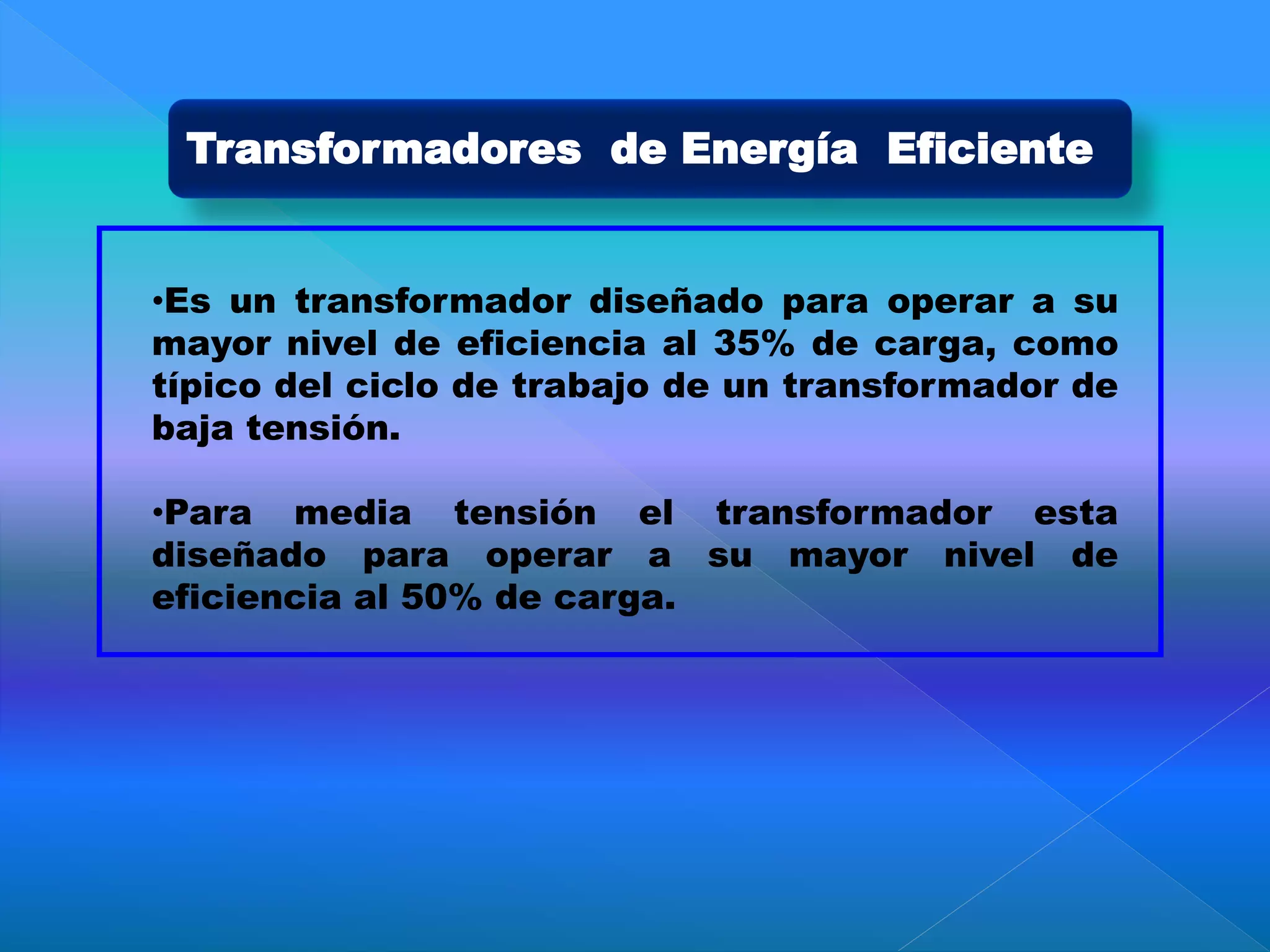 Transformadores de Energía Eficiente

•Es un transformador diseñado para operar a su mayor nivel de eficiencia al 35% de carga, como típico del ciclo de trabajo de un transformador de baja tensión.

•Para media tensión el transformador esta diseñado para operar a su mayor nivel de eficiencia al 50% de carga.